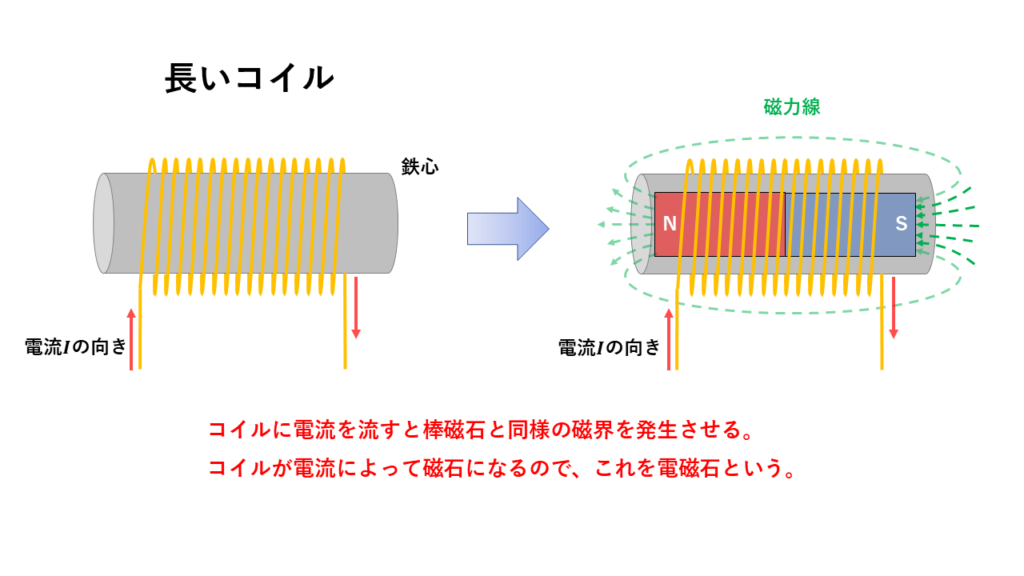 長いコイル

鉄心

電流$I$の向き

磁力線

N

S

電流$I$の向き

コイルに電流を流すと棒磁石と同様の磁界を発生させる。

コイルが電流によって磁石になるので、これを電磁石という。